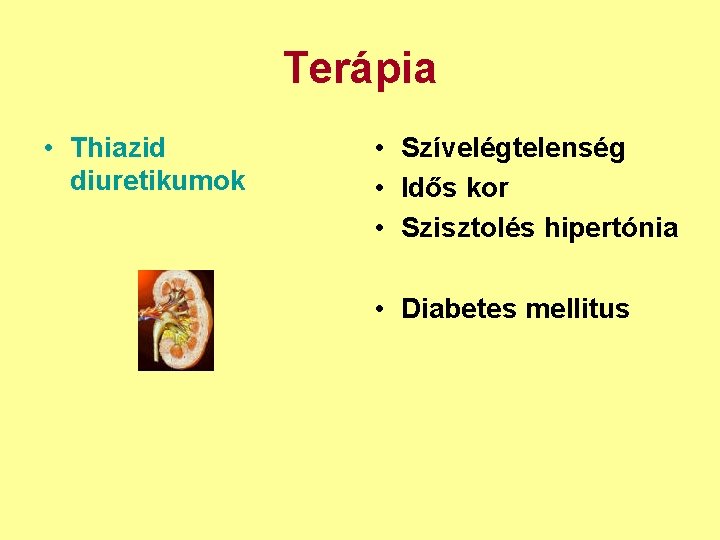 Terápia

• Thiazid diuretikumok

• Szívelégtelenség
• Idős kor
• Szisztolés hipertónia

• Diabetes mellitus